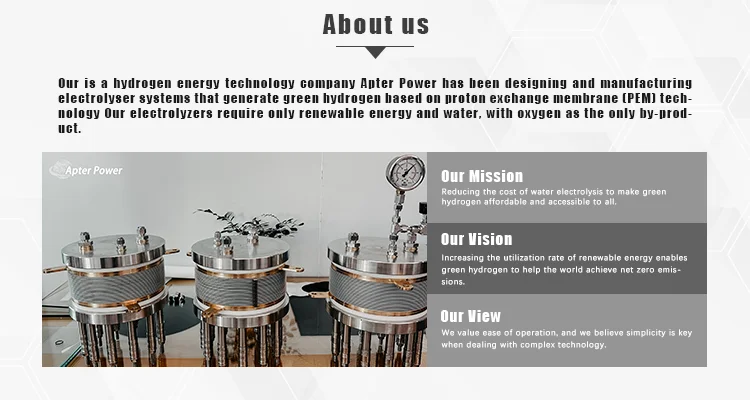 About us

Our is a hydrogen energy technology company Apter Power has been designing and manufacturing electrolyser systems that generate green hydrogen based on proton exchange membrane (PEM) technology Our electrolyzers require only renewable energy and water, with oxygen as the only by-product.

Apter Power

Our Mission

Reducing the cost of water electrolysis to make green hydrogen affordable and accessible to all.

Our Vision

Increasing the utilization rate of renewable energy enables green hydrogen to help the world achieve net zero emissions.

Our View

We value ease of operation, and we believe simplicity is key when dealing with complex technology.